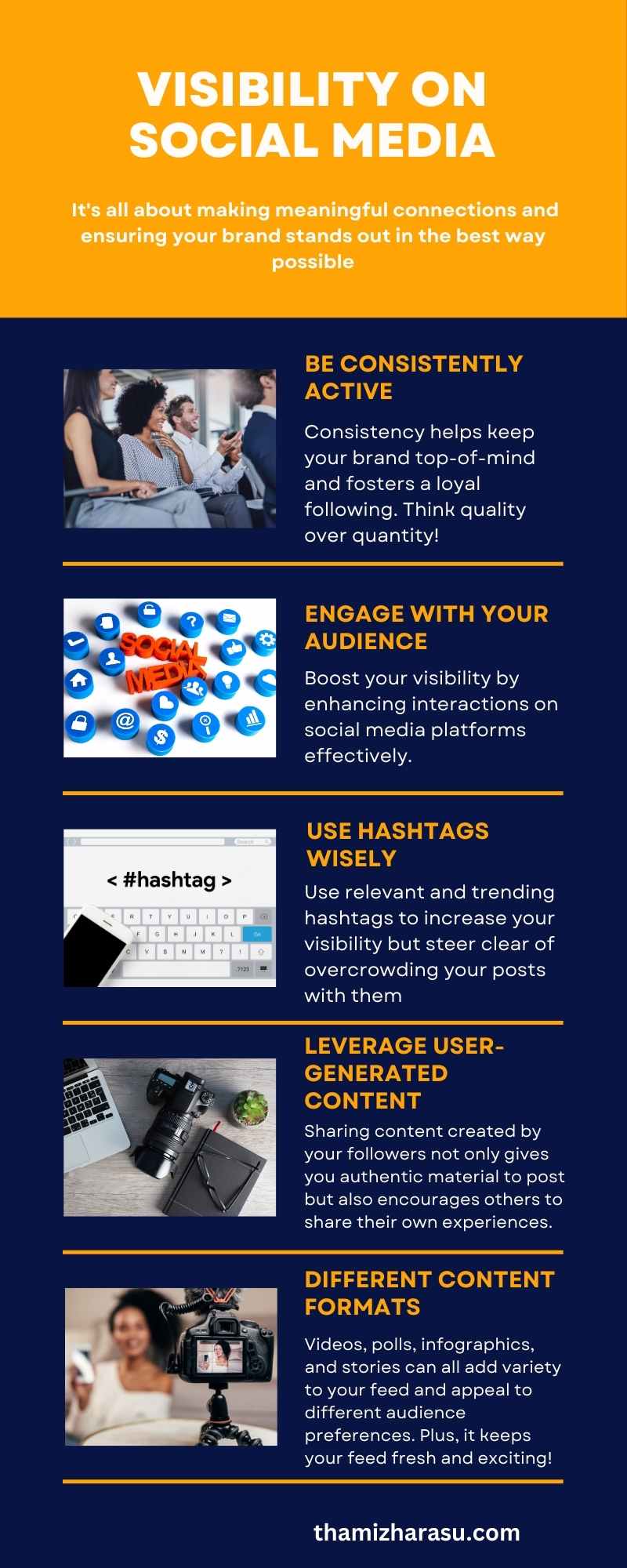 VISIBILITY ON SOCIAL MEDIA

It's all about making meaningful connections and ensuring your brand stands out in the best way possible

BE CONSISTENTLY ACTIVE

Consistency helps keep your brand top-of-mind and fosters a loyal following. Think quality over quantity!

SOCIAL MEDIA

ENGAGE WITH YOUR AUDIENCE

Boost your visibility by enhancing interactions on social media platforms effectively.

< #hashtag >

USE HASHTAGS WISELY

Use relevant and trending hashtags to increase your visibility but steer clear of overcrowding your posts with them

LEVERAGE USER-GENERATED CONTENT

Sharing content created by your followers not only gives you authentic material to post but also encourages others to share their own experiences.

DIFFERENT CONTENT FORMATS

Videos, polls, infographics, and stories can all add variety to your feed and appeal to different audience preferences. Plus, it keeps your feed fresh and exciting!

thamizharasu.com